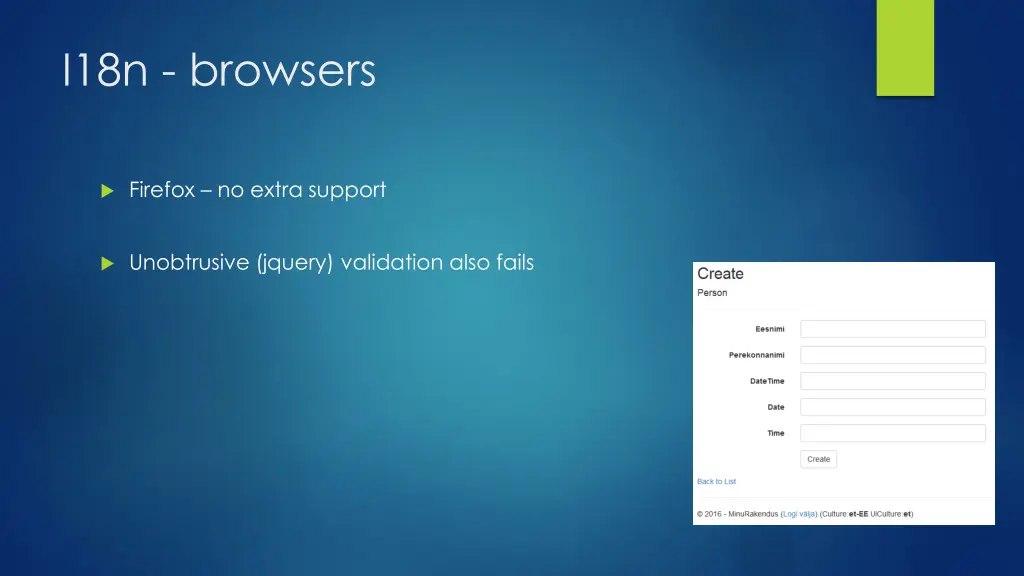 I18n - browsers

Firefox – no extra support

Unobtrusive (jquery) validation also fails

Create

Person

Eesnimi

Perekonnanimi

DateTime

Date

Time

Create

Back to List

© 2016 - MinuRakendus (Logi välja) (Culture:et-EE UICulture:et)